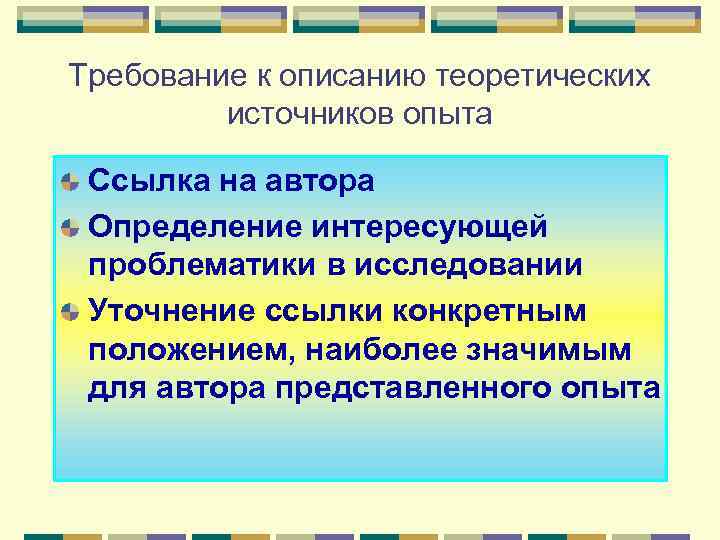 Требование к описанию теоретических источников опыта

Ссылка на автора

Определение интересующей проблематики в исследовании

Уточнение ссылки конкретным положением, наиболее значимым для автора представленного опыта